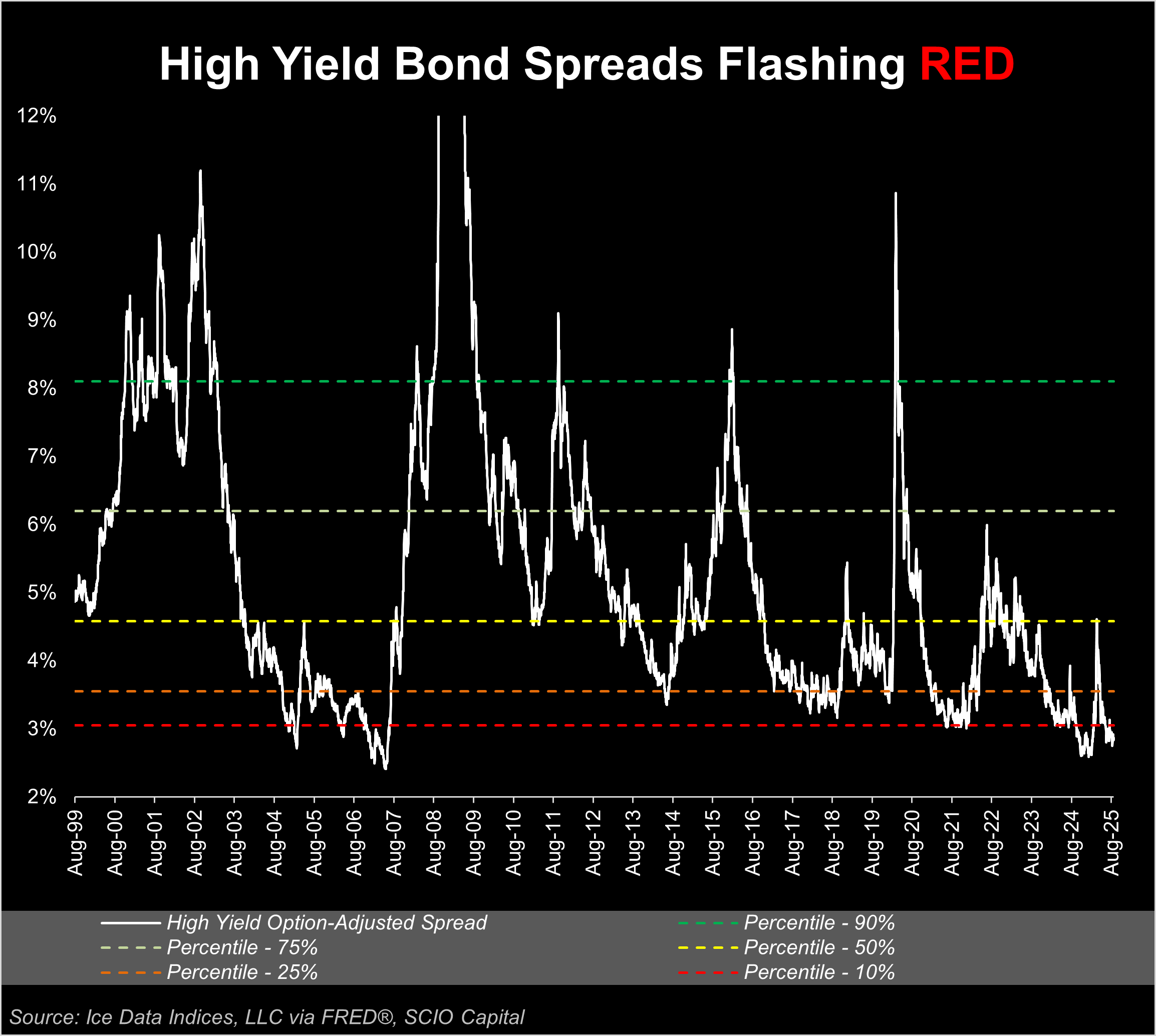 High Yield Bond Spreads Flashing RED

12%
11%
10%
9%
8%
7%
6%
5%
4%
3%
2%

Aug-99
Aug-00
Aug-01
Aug-02
Aug-03
Aug-04
Aug-05
Aug-06
Aug-07
Aug-08
Aug-09
Aug-10
Aug-11
Aug-12
Aug-13
Aug-14
Aug-15
Aug-16
Aug-17
Aug-18
Aug-19
Aug-20
Aug-21
Aug-22
Aug-23
Aug-24
Aug-25

High Yield Option-Adjusted Spread
Percentile - 90%
Percentile - 75%
Percentile - 50%
Percentile - 25%
Percentile - 10%

Source: Ice Data Indices, LLC via FRED®, SCIO Capital